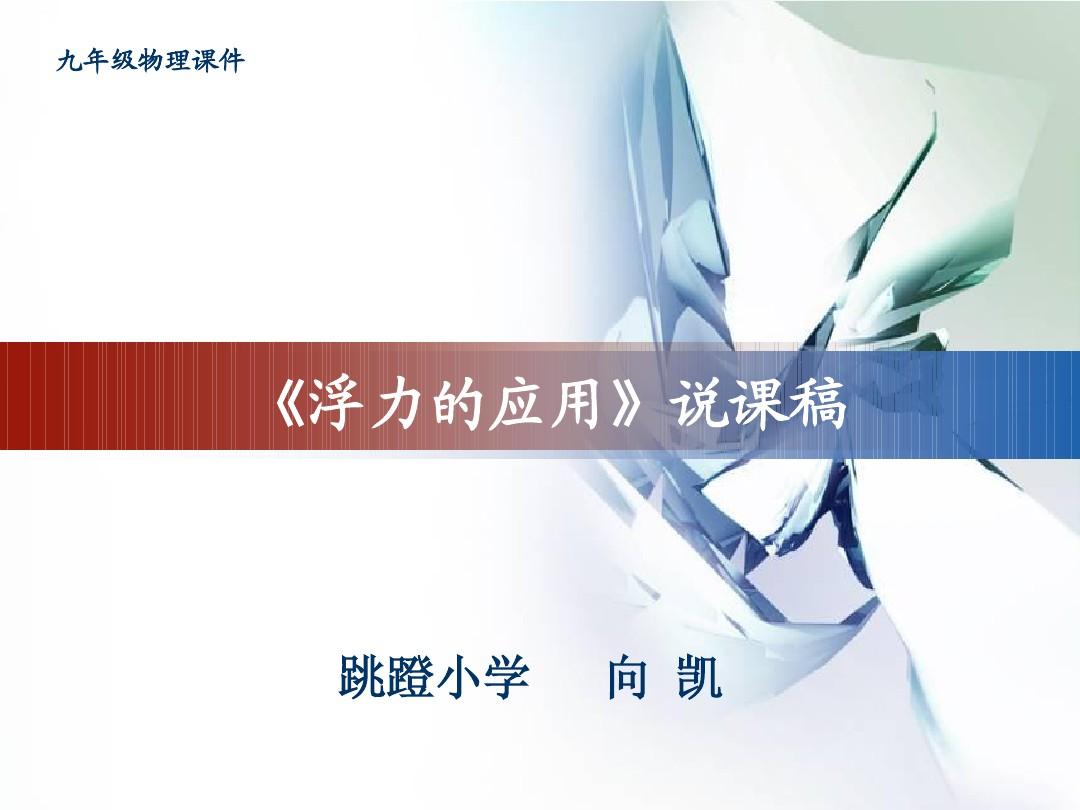 九年级物理课件

《浮力的应用》说课稿

跳蹬小学　向 凯